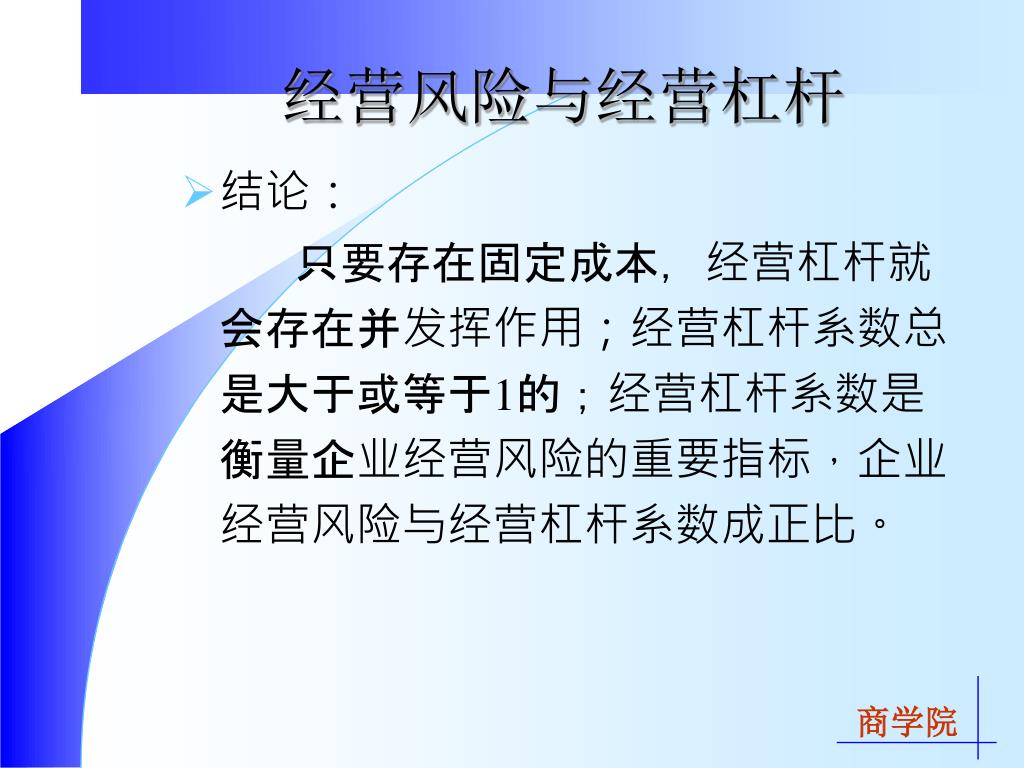 经营风险与经营杠杆

结论：

只要存在固定成本，经营杠杆就会存在并发挥作用；经营杠杆系数总是大于或等于1的；经营杠杆系数是衡量企业经营风险的重要指标，企业经营风险与经营杠杆系数成正比。

商学院